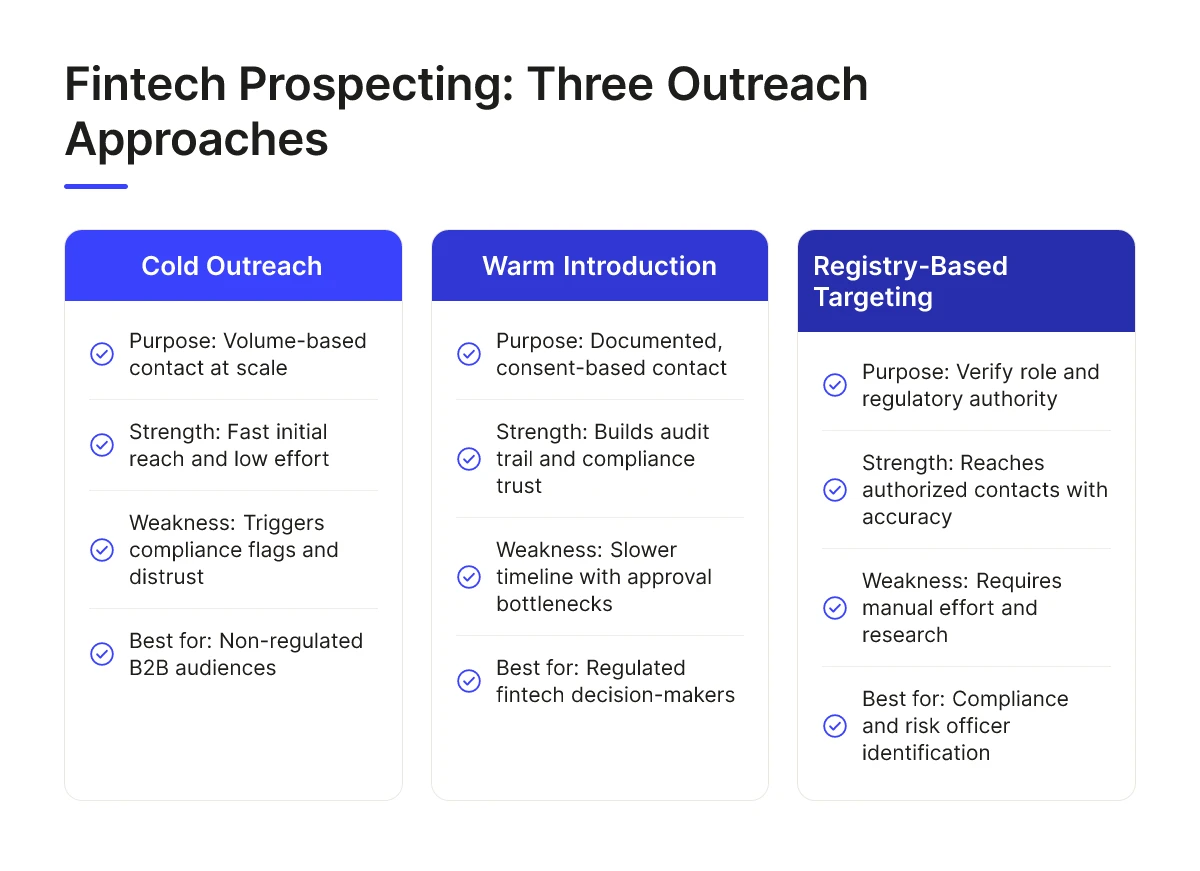 Fintech Prospecting: Three Outreach Approaches

Cold Outreach

Purpose: Volume-based contact at scale

Strength: Fast initial reach and low effort

Weakness: Triggers compliance flags and distrust

Best for: Non-regulated B2B audiences

Warm Introduction

Purpose: Documented, consent-based contact

Strength: Builds audit trail and compliance trust

Weakness: Slower timeline with approval bottlenecks

Best for: Regulated fintech decision-makers

Registry-Based Targeting

Purpose: Verify role and regulatory authority

Strength: Reaches authorized contacts with accuracy

Weakness: Requires manual effort and research

Best for: Compliance and risk officer identification